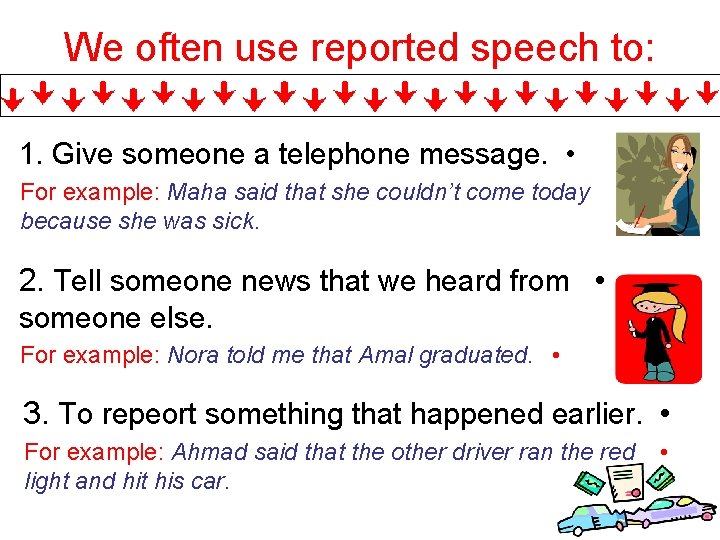 We often use reported speech to:

1. Give someone a telephone message. •

For example: Maha said that she couldn't come today because she was sick.

2. Tell someone news that we heard from someone else. •

For example: Nora told me that Amal graduated. •

3. To repeort something that happened earlier. •

For example: Ahmad said that the other driver ran the red light and hit his car. •